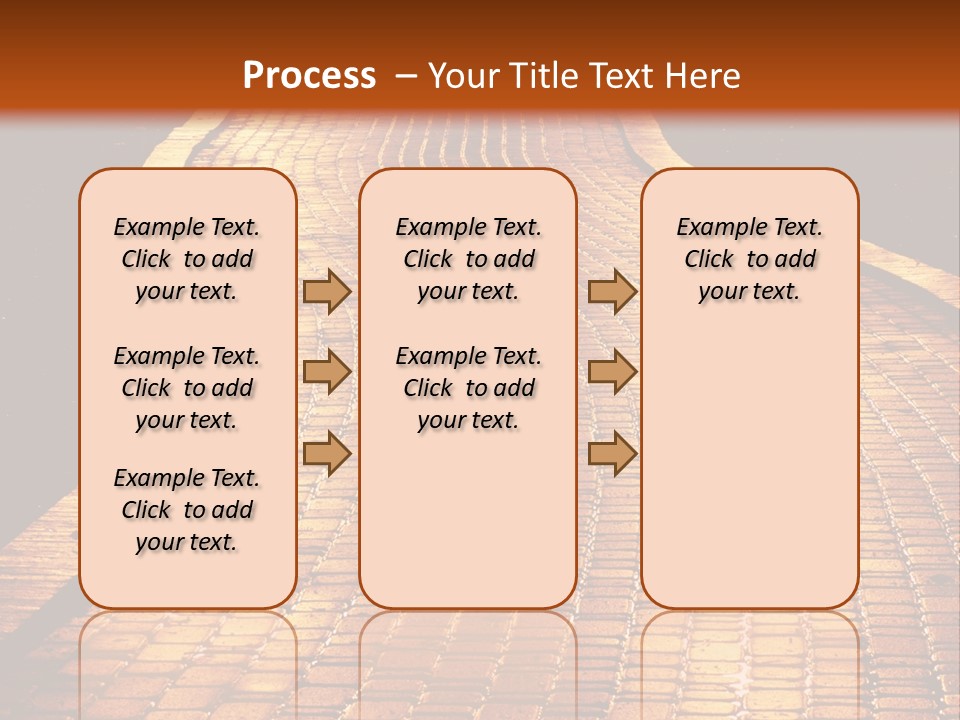 Process – Your Title Text Here

Example Text. Click to add your text.

Example Text. Click to add your text.

Example Text. Click to add your text.

Example Text. Click to add your text.

Example Text. Click to add your text.

Example Text. Click to add your text.